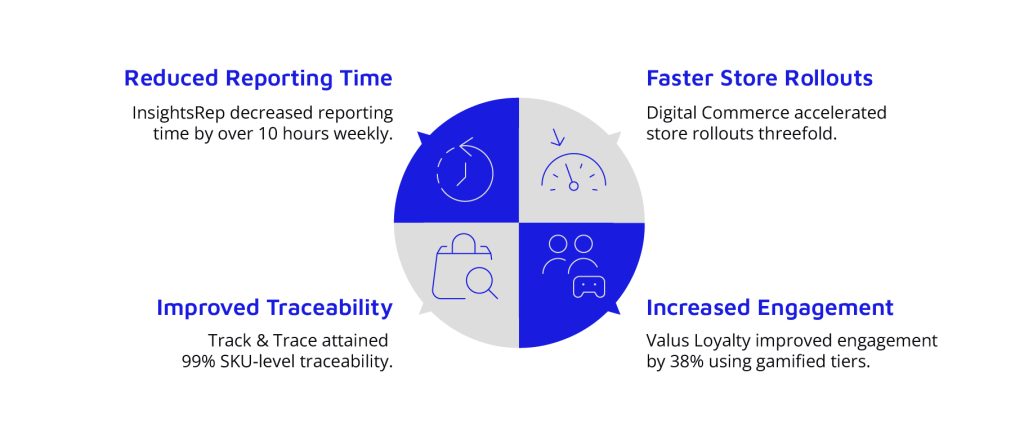 Reduced Reporting Time

InsightsRep decreased reporting time by over 10 hours weekly.

Faster Store Rollouts

Digital Commerce accelerated store rollouts threefold.

Improved Traceability

Track & Trace attained 99% SKU-level traceability.

Increased Engagement

Valus Loyalty improved engagement by 38% using gamified tiers.